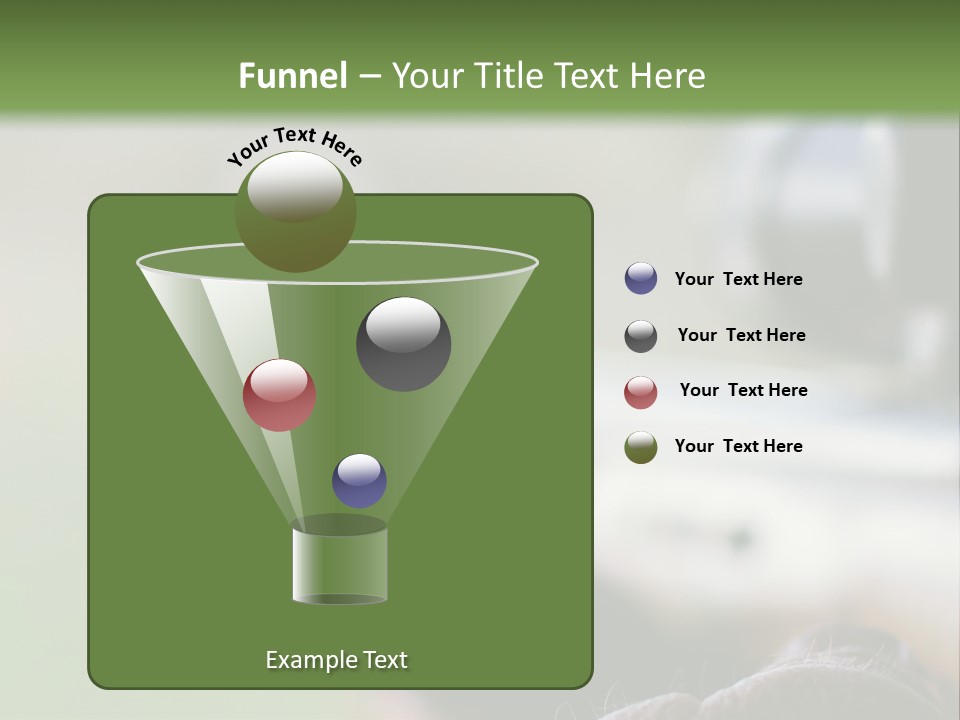 Funnel – Your Title Text Here

Your Text Here

Your Text Here

Your Text Here

Your Text Here

Your Text Here

Example Text